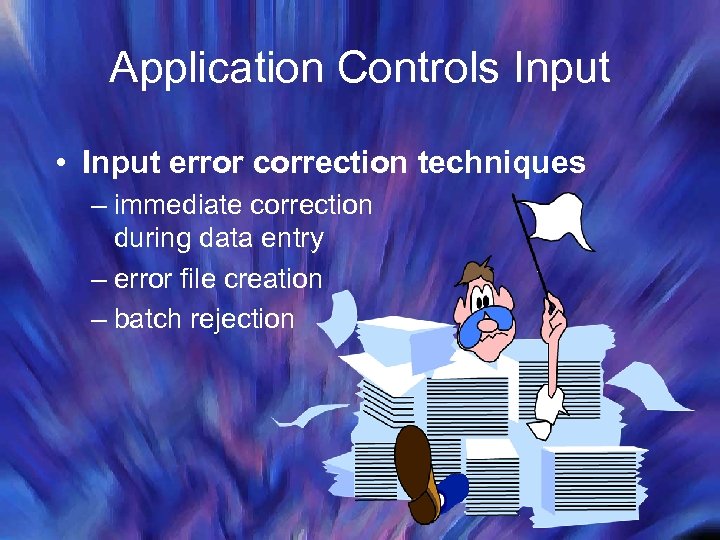 Application Controls Input

• Input error correction techniques
– immediate correction during data entry
– error file creation
– batch rejection